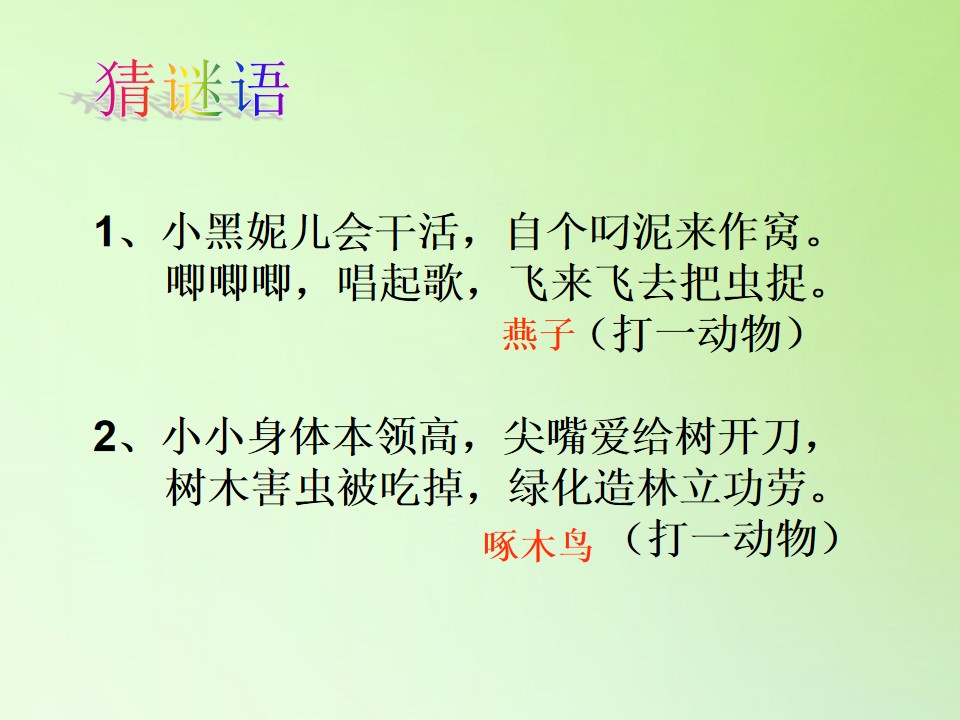 猜谜语

1、小黑妮儿会干活，自个叼泥来作窝。
唧唧唧，唱起歌，飞来飞去把虫捉。

燕子（打一动物）

2、小小身体本领高，尖嘴爱给树开刀，
树木害虫被吃掉，绿化造林立功劳。

啄木鸟 （打一动物）